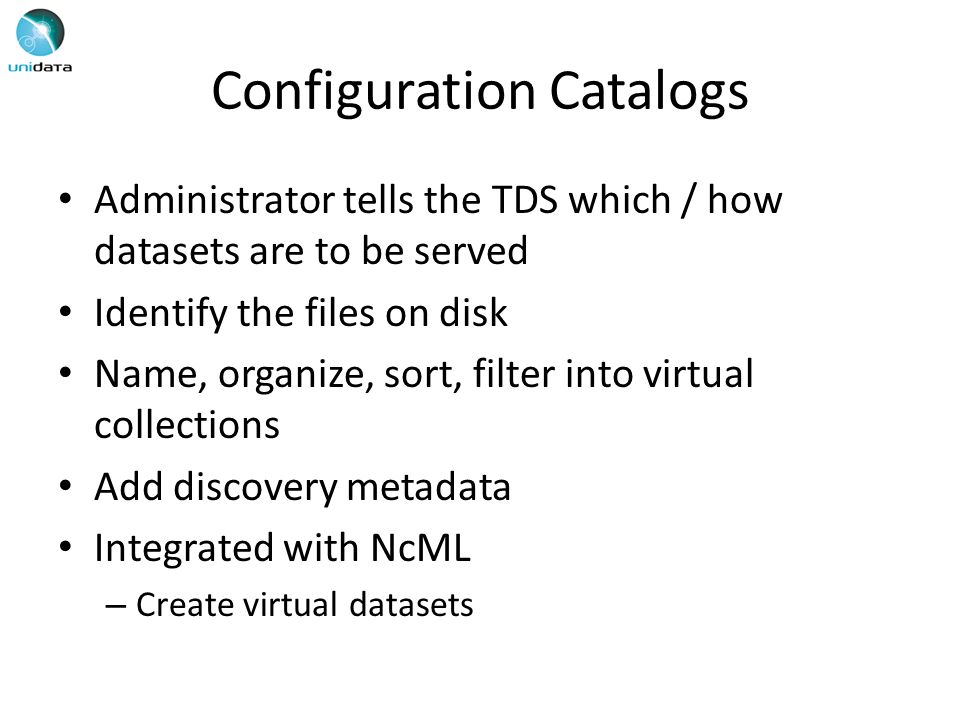 unidata

Configuration Catalogs

• Administrator tells the TDS which / how datasets are to be served
• Identify the files on disk
• Name, organize, sort, filter into virtual collections
• Add discovery metadata
• Integrated with NcML
– Create virtual datasets